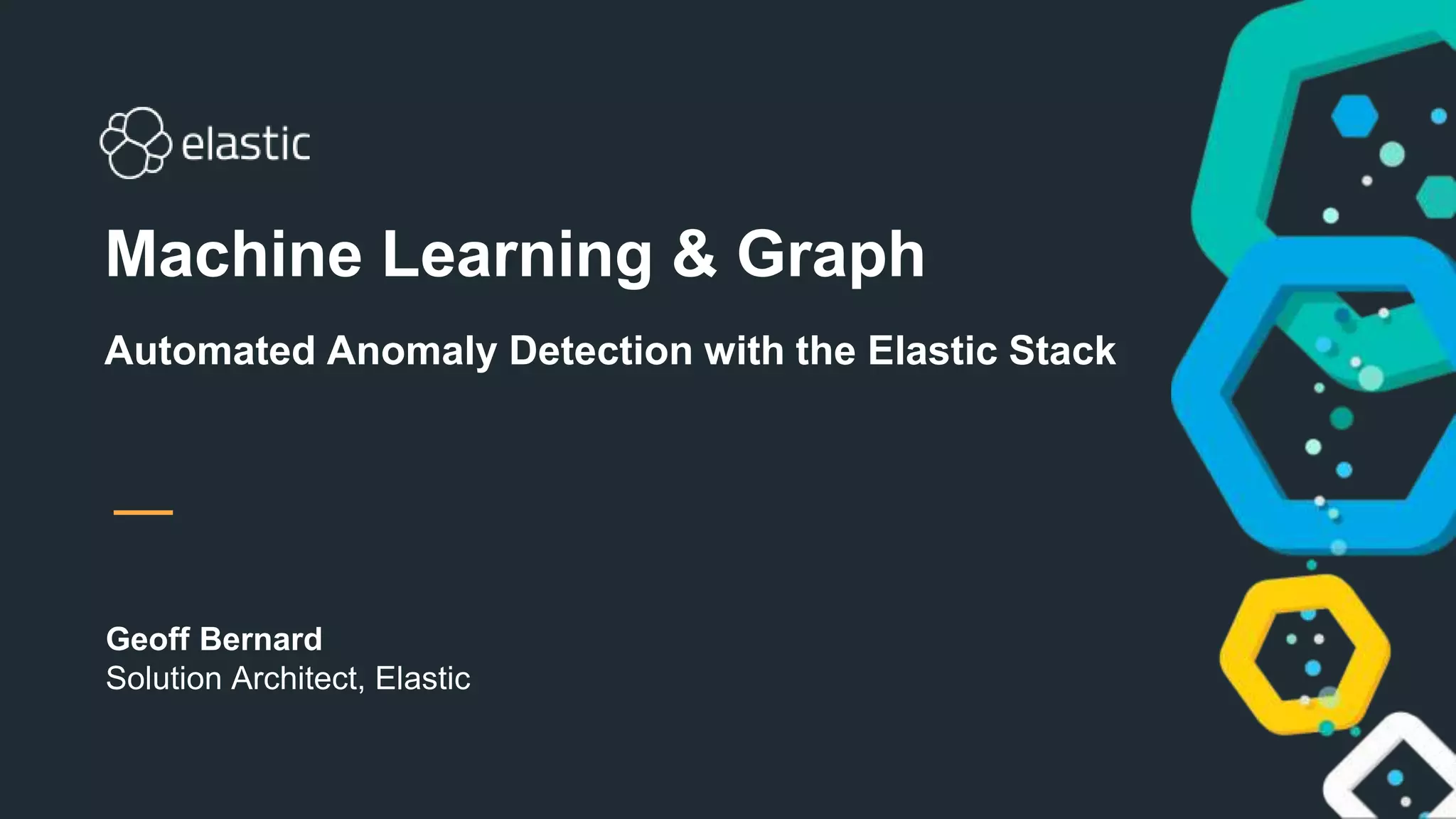 elastic

Machine Learning & Graph

Automated Anomaly Detection with the Elastic Stack

Geoff Bernard
Solution Architect, Elastic